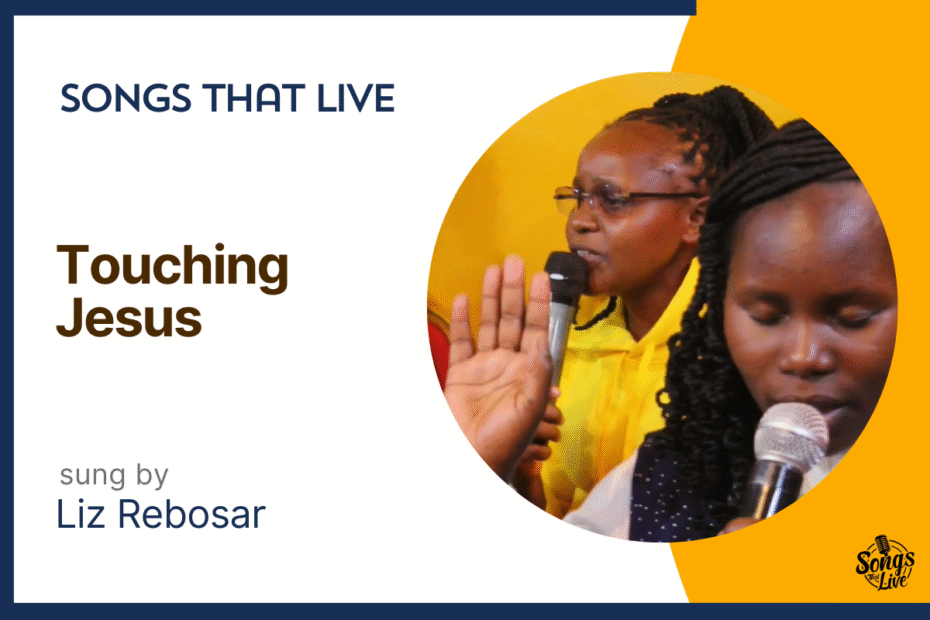 SONGS THAT LIVE

Touching Jesus

sung by
Liz Rebosar

Songs that Live